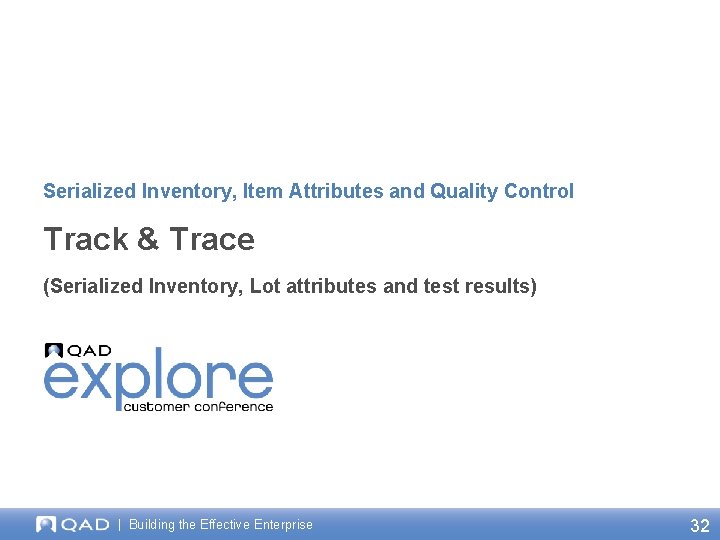 Serialized Inventory, Item Attributes and Quality Control

Track & Trace

(Serialized Inventory, Lot attributes and test results)

QAD
explore
customer conference

QAD | Building the Effective Enterprise

32